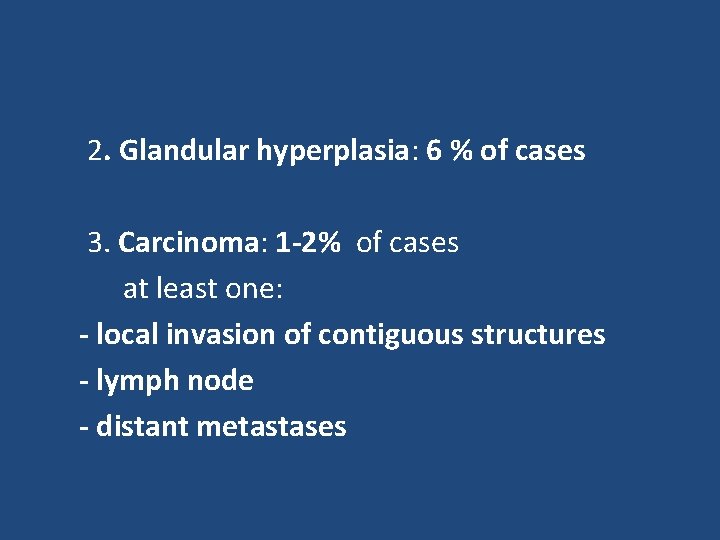 2. Glandular hyperplasia: 6 % of cases

3. Carcinoma: 1-2% of cases
at least one:
- local invasion of contiguous structures
- lymph node
- distant metastases